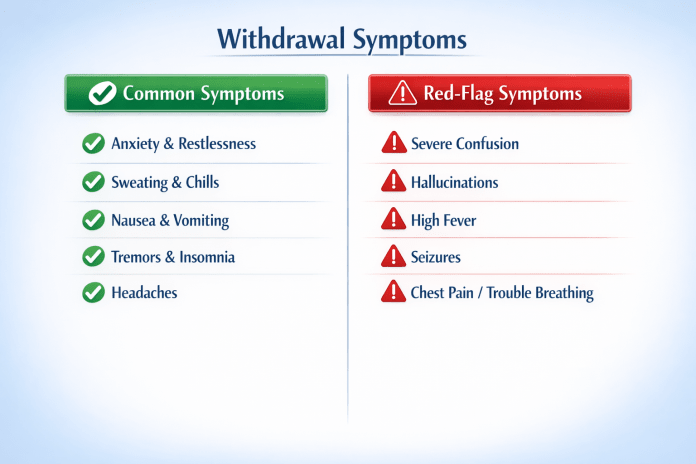 Withdrawal Symptoms

Common Symptoms

Anxiety & Restlessness

Sweating & Chills

Nausea & Vomiting

Tremors & Insomnia

Headaches

Red-Flag Symptoms

Severe Confusion

Hallucinations

High Fever

Seizures

Chest Pain / Trouble Breathing